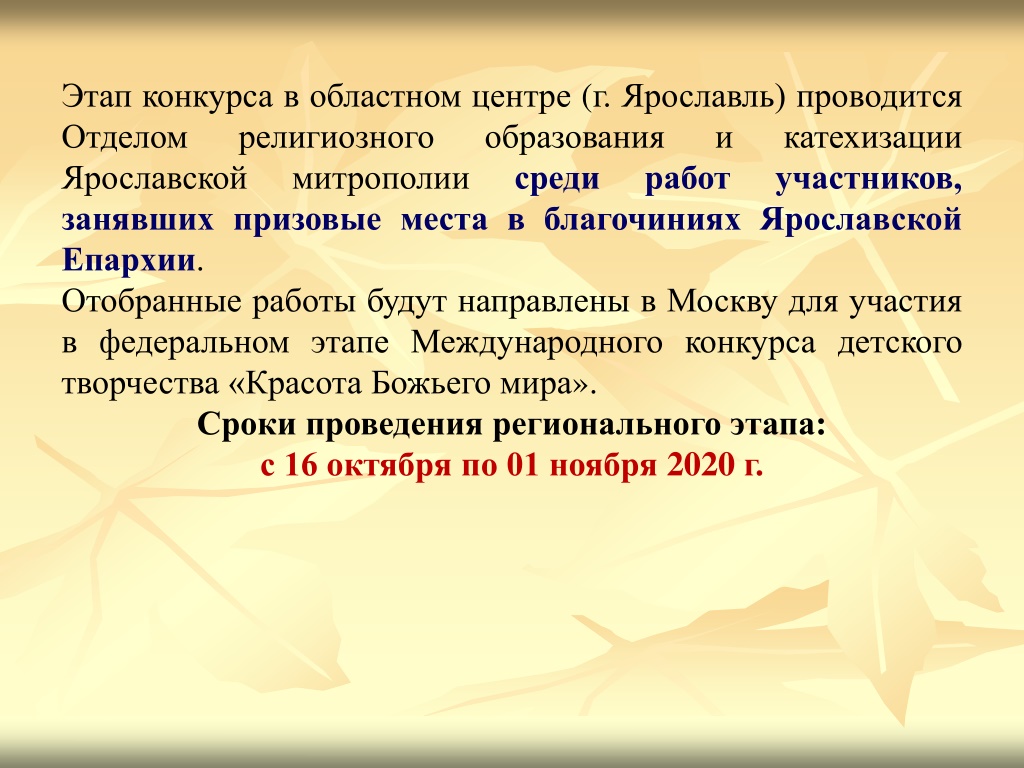 Этап конкурса в областном центре (г. Ярославль) проводится Отделом религиозного образования и катехизации Ярославской митрополии среди работ участников, занявших призовые места в благочиниях Ярославской Епархии.
Отобранные работы будут направлены в Москву для участия в федеральном этапе Международного конкурса детского творчества «Красота Божьего мира».
Сроки проведения регионального этапа:
с 16 октября по 01 ноября 2020 г.